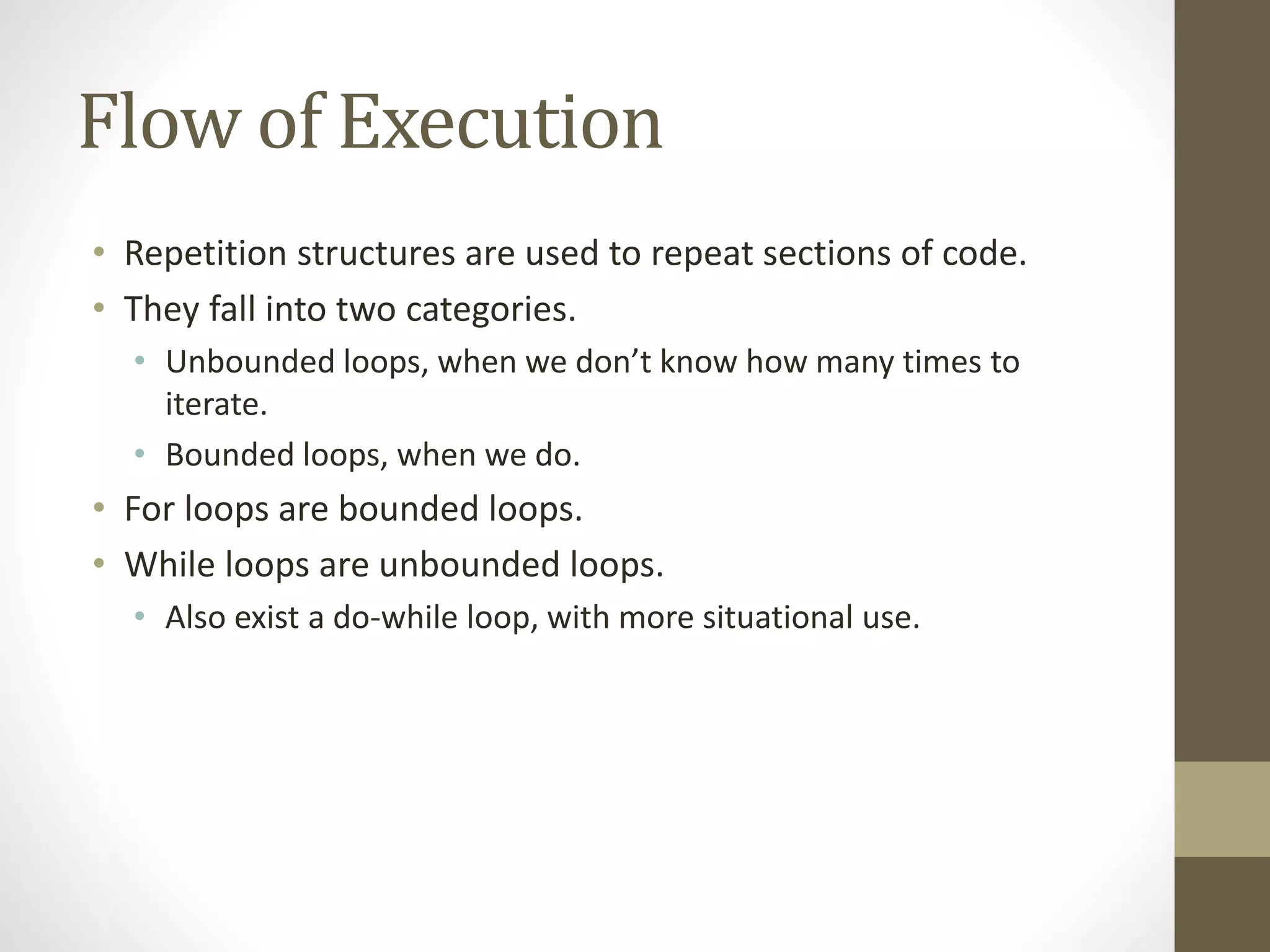 Flow of Execution

• Repetition structures are used to repeat sections of code.
• They fall into two categories.
  • Unbounded loops, when we don’t know how many times to iterate.
  • Bounded loops, when we do.
• For loops are bounded loops.
• While loops are unbounded loops.
  • Also exist a do-while loop, with more situational use.